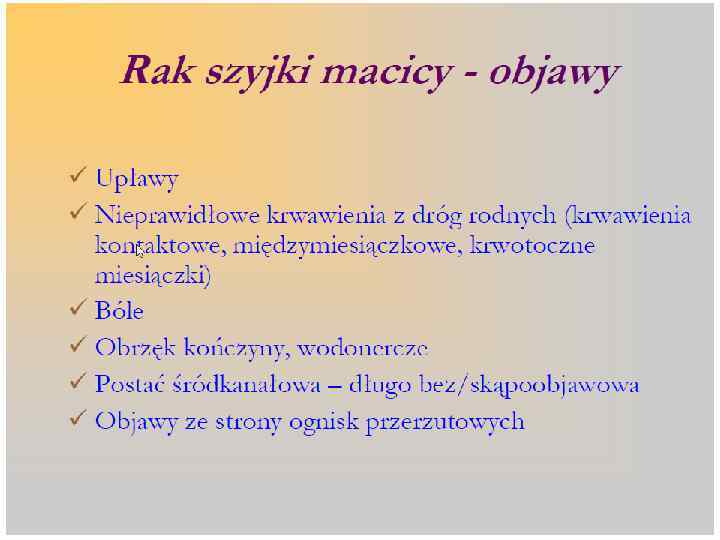 Rak szyjki macicy - objawy

✓ Upławy
✓ Nieprawidłowe krwawienia z dróg rodnych (krwawienia kontaktowe, międzymiesiączkowe, krwotoczne miesiączki)
✓ Bóle
✓ Obrzęk kończyny, wodonercze
✓ Postać śródkanałowa – długo bez/skąpoobjawowa
✓ Objawy ze strony ognisk przerzutowych